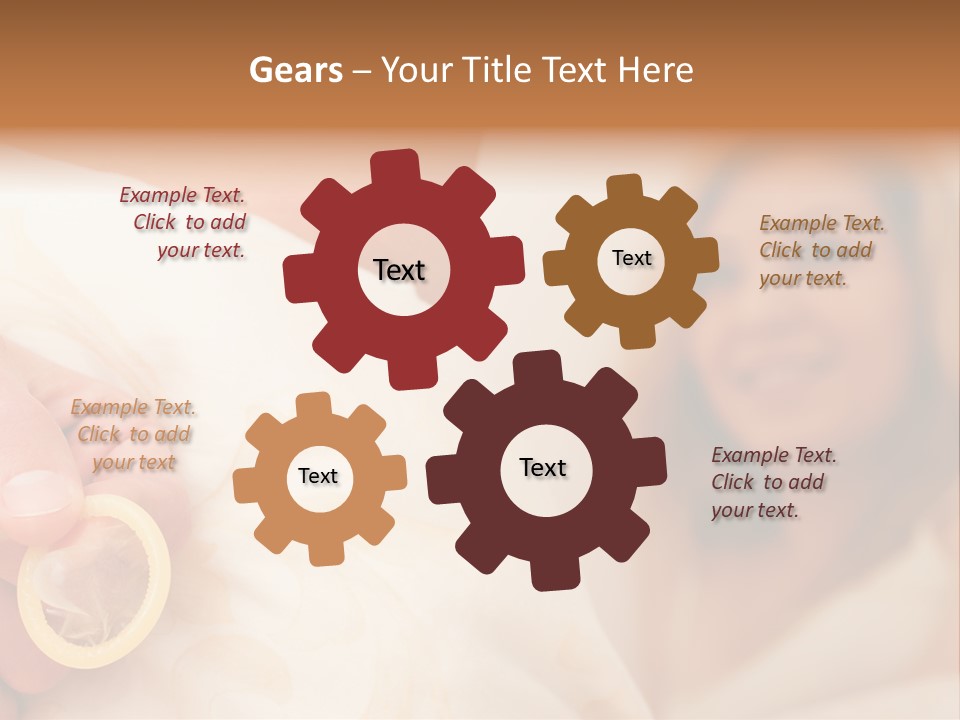 Gears – Your Title Text Here

Example Text. Click to add your text.

Text

Text

Example Text. Click to add your text.

Example Text. Click to add your text

Text

Text

Example Text. Click to add your text.